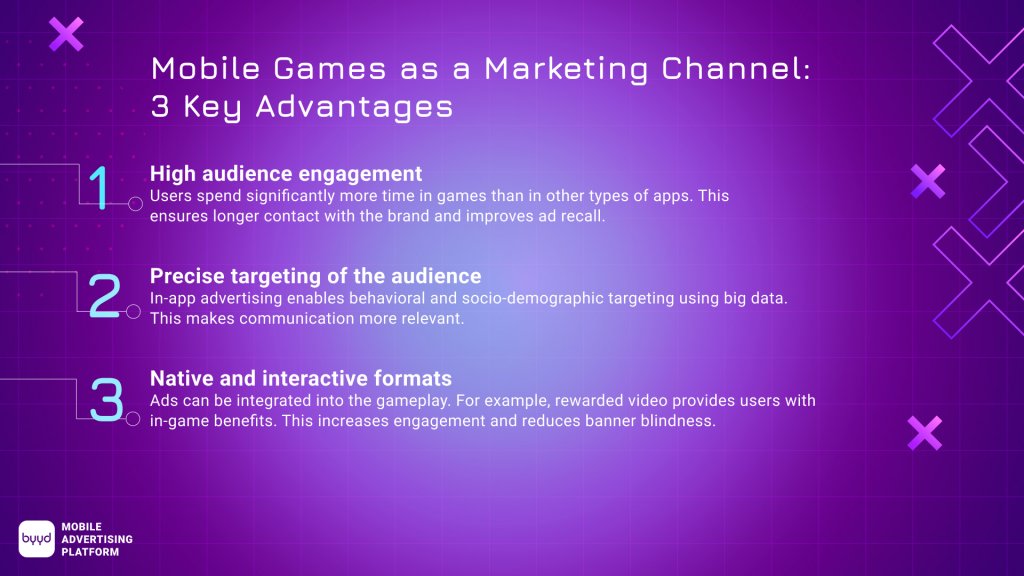 Mobile Games as a Marketing Channel: 3 Key Advantages

1
High audience engagement
Users spend significantly more time in games than in other types of apps. This ensures longer contact with the brand and improves ad recall.

2
Precise targeting of the audience
In-app advertising enables behavioral and socio-demographic targeting using big data. This makes communication more relevant.

3
Native and interactive formats
Ads can be integrated into the gameplay. For example, rewarded video provides users with in-game benefits. This increases engagement and reduces banner blindness.

byyd
MOBILE ADVERTISING PLATFORM